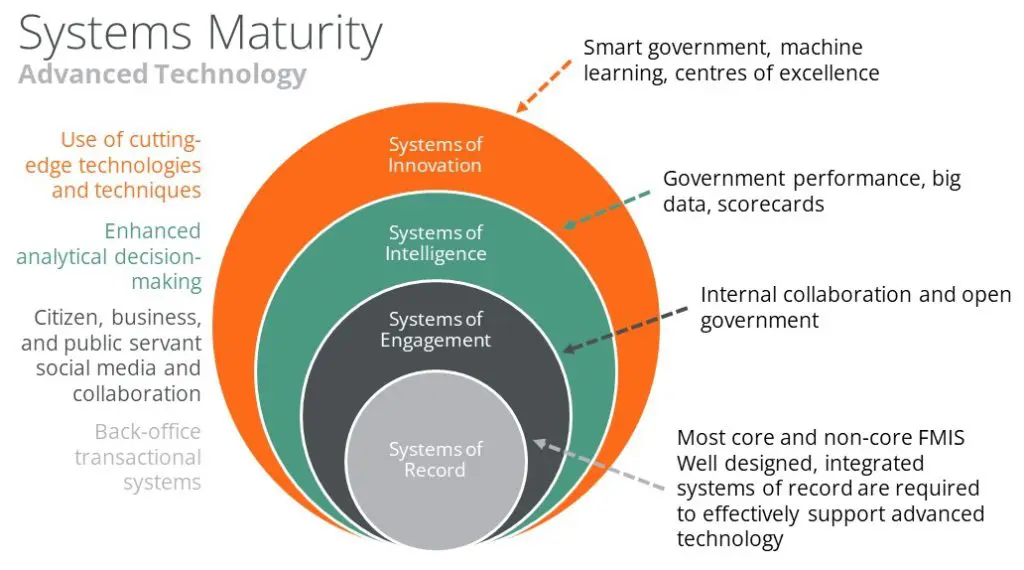 Systems Maturity
Advanced Technology

Use of cutting-edge technologies and techniques

Enhanced analytical decision-making

Citizen, business, and public servant social media and collaboration

Back-office transactional systems

Systems of Innovation

Systems of Intelligence

Systems of Engagement

Systems of Record

Smart government, machine learning, centres of excellence

Government performance, big data, scorecards

Internal collaboration and open government

Most core and non-core FMIS
Well designed, integrated systems of record are required to effectively support advanced technology